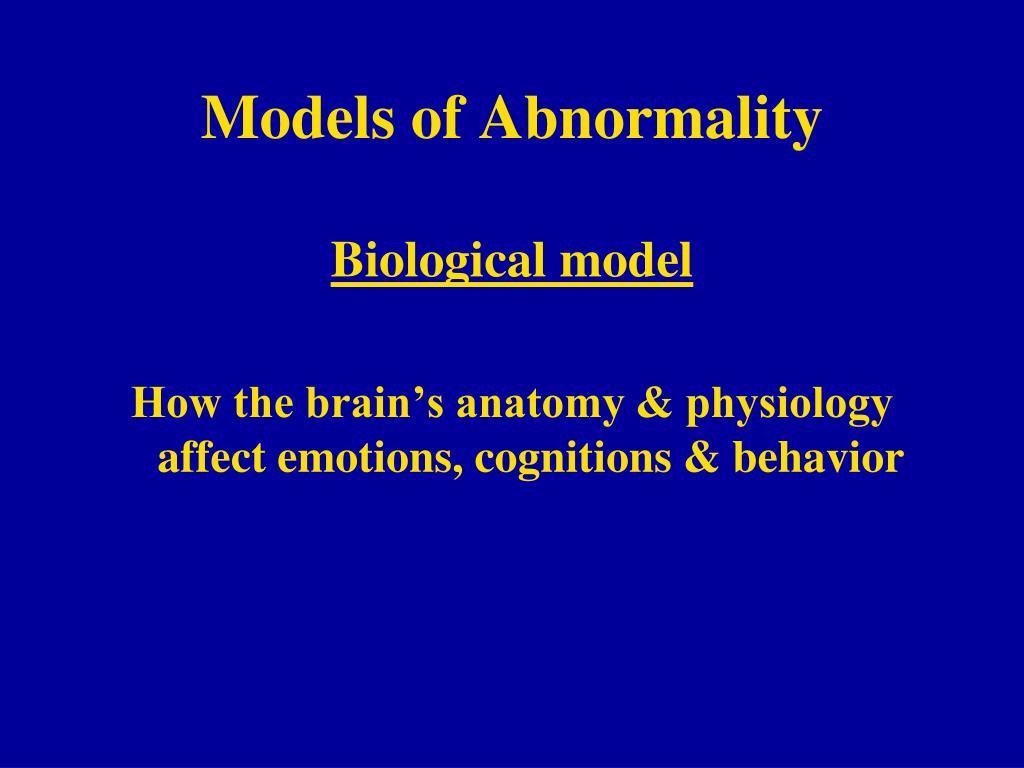 Models of Abnormality

Biological model

How the brain’s anatomy & physiology affect emotions, cognitions & behavior